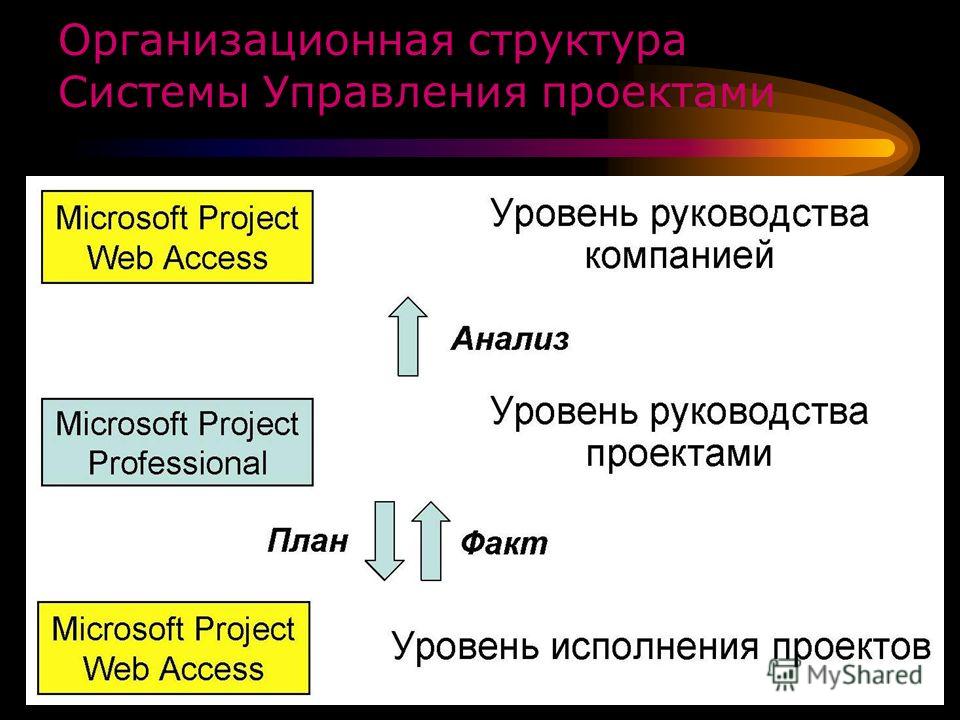 Организационная структура Системы Управления проектами

Microsoft Project Web Access

Уровень руководства компанией

Анализ

Microsoft Project Professional

Уровень руководства проектами

План

Факт

Microsoft Project Web Access

Уровень исполнения проектов

MyShared